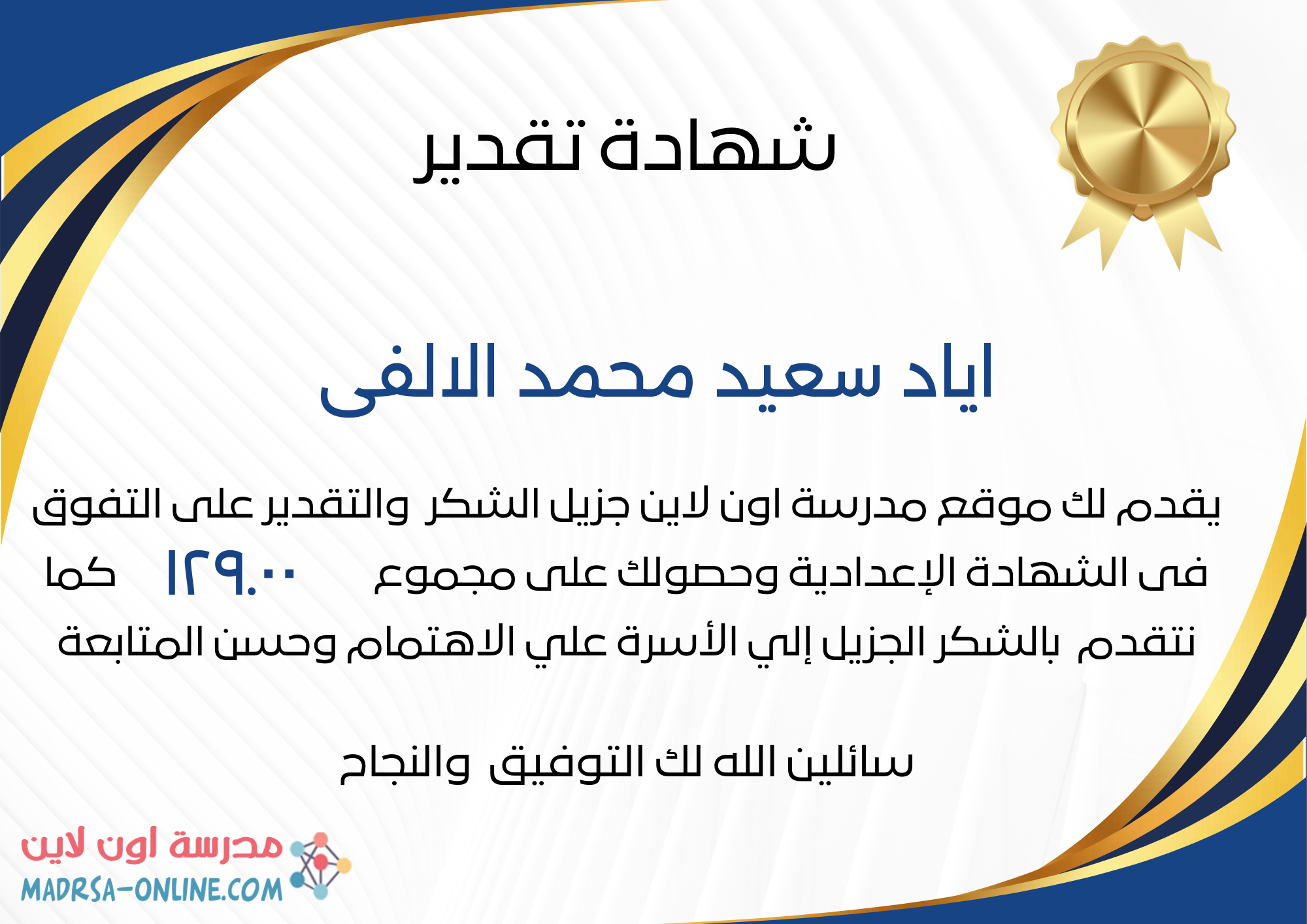 شهادة تقدير

اياد سعيد محمد الالفى

يقدم لك موقع مدرسة اون لاين جزيل الشكر والتقدير على التفوق فى الشهادة الإعدادية وحصولك على مجموع ١٢٩.٠٠ كما نتقدم بالشكر الجزيل إلي الأسرة علي الاهتمام وحسن المتابعة

سائلين الله لك التوفيق والنجاح

مدرسة اون لاين
MADRSA-ONLINE.COM